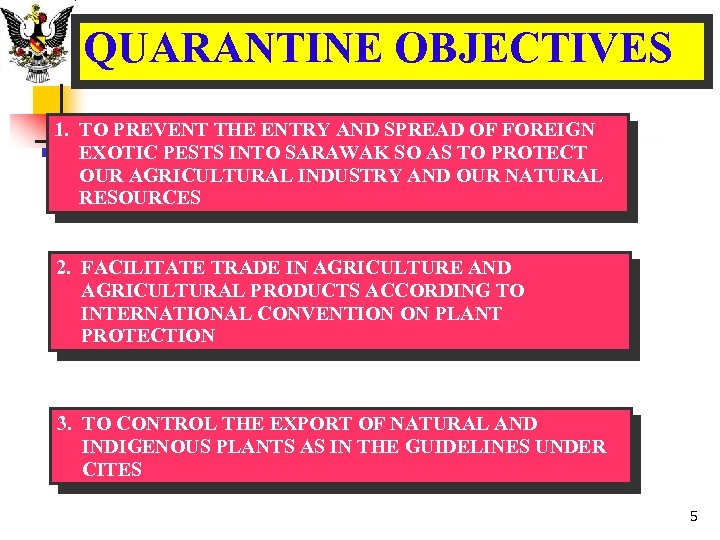 QUARANTINE OBJECTIVES

1. TO PREVENT THE ENTRY AND SPREAD OF FOREIGN EXOTIC PESTS INTO SARAWAK SO AS TO PROTECT OUR AGRICULTURAL INDUSTRY AND OUR NATURAL RESOURCES

2. FACILITATE TRADE IN AGRICULTURE AND AGRICULTURAL PRODUCTS ACCORDING TO INTERNATIONAL CONVENTION ON PLANT PROTECTION

3. TO CONTROL THE EXPORT OF NATURAL AND INDIGENOUS PLANTS AS IN THE GUIDELINES UNDER CITES

5